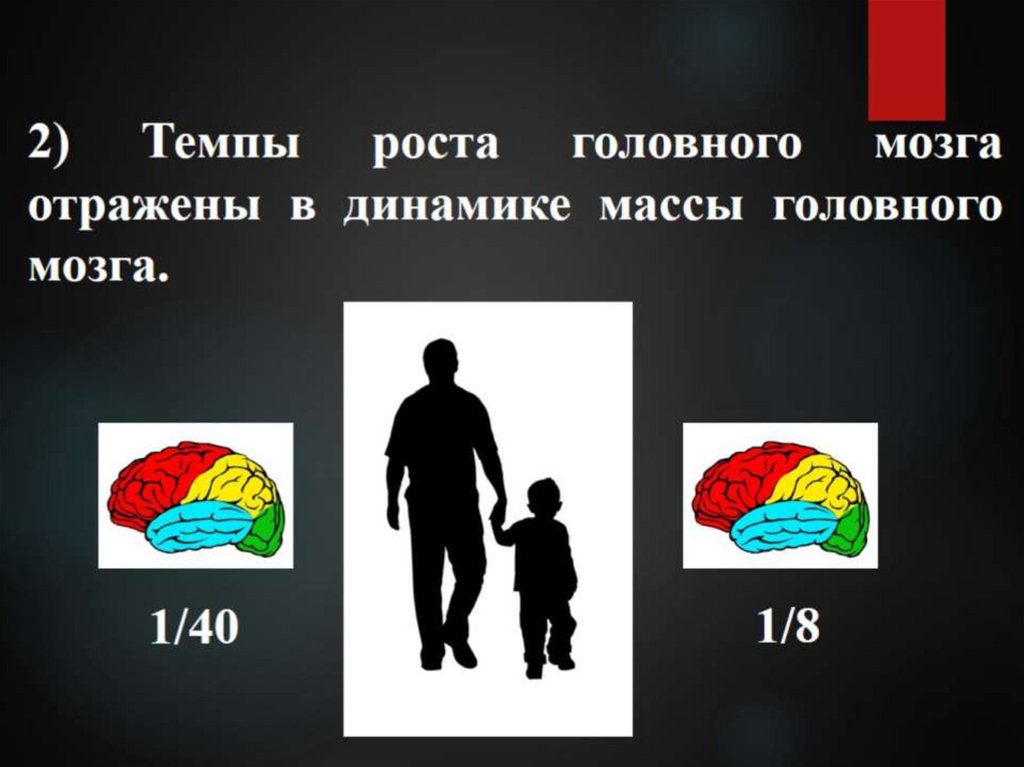 2) Темпы роста головного мозга отражены в динамике массы головного мозга.

1/40

1/8